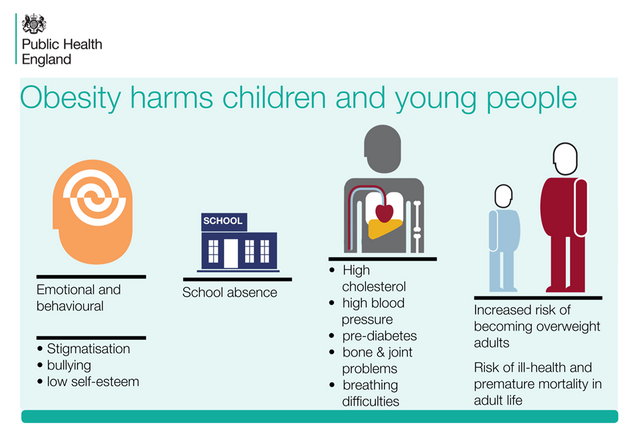 Public Health England

Obesity harms children and young people

Emotional and behavioural

• Stigmatisation
• bullying
• low self-esteem

SCHOOL

School absence

• High cholesterol
• high blood pressure
• pre-diabetes
• bone & joint problems
• breathing difficulties

Increased risk of becoming overweight adults

Risk of ill-health and premature mortality in adult life